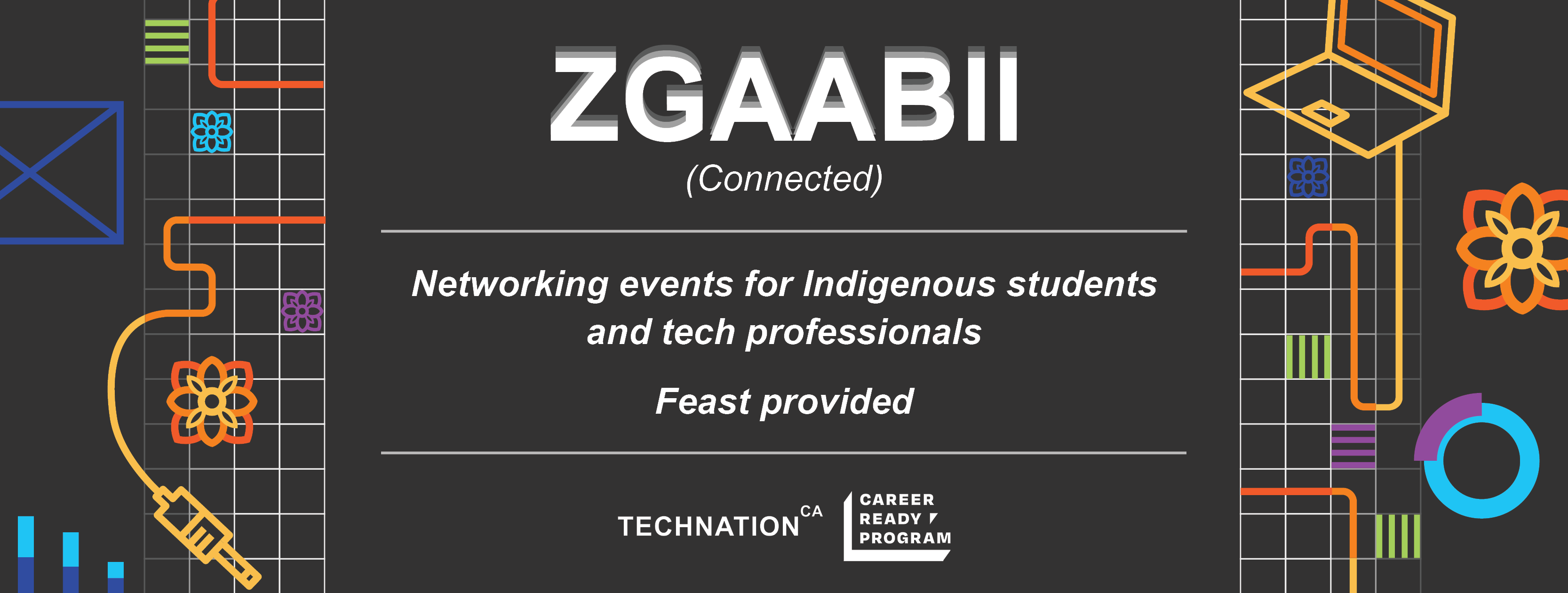 ZGAABII

(Connected)

Networking events for Indigenous students and tech professionals

Feast provided

TECHNATION CA

CAREER READY PROGRAM